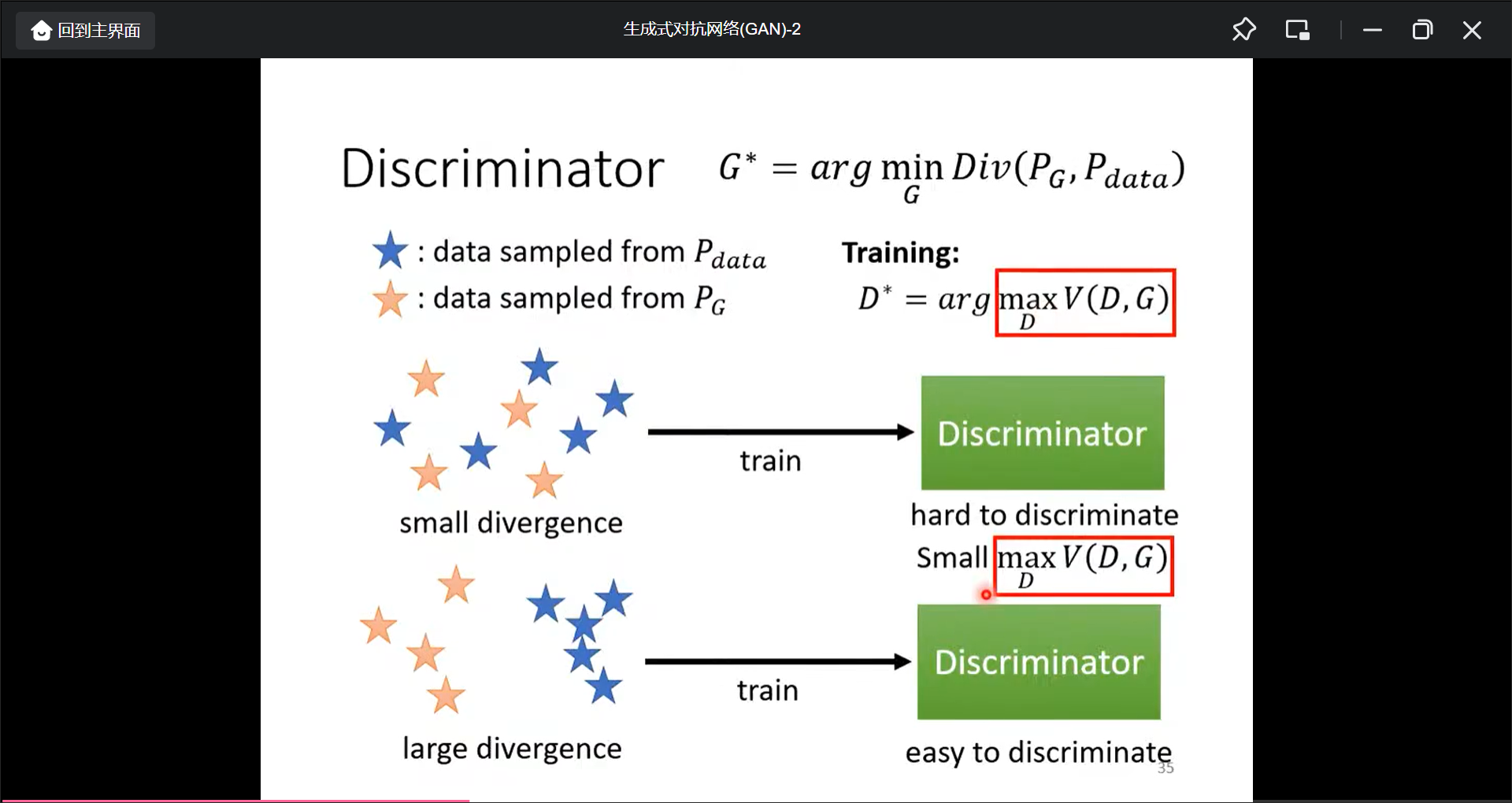 回到主界面

生成式对抗网络(GAN)-2

Discriminator $G^* = arg \min_G Div(P_G, P_{data})$

: data sampled from $P_{data}$
: data sampled from $P_G$

Training:
$D^* = arg \max_D V(D, G)$

train

Discriminator

small divergence

hard to discriminate

Small $\max_D V(D, G)$

train

Discriminator

large divergence

easy to discriminate

35